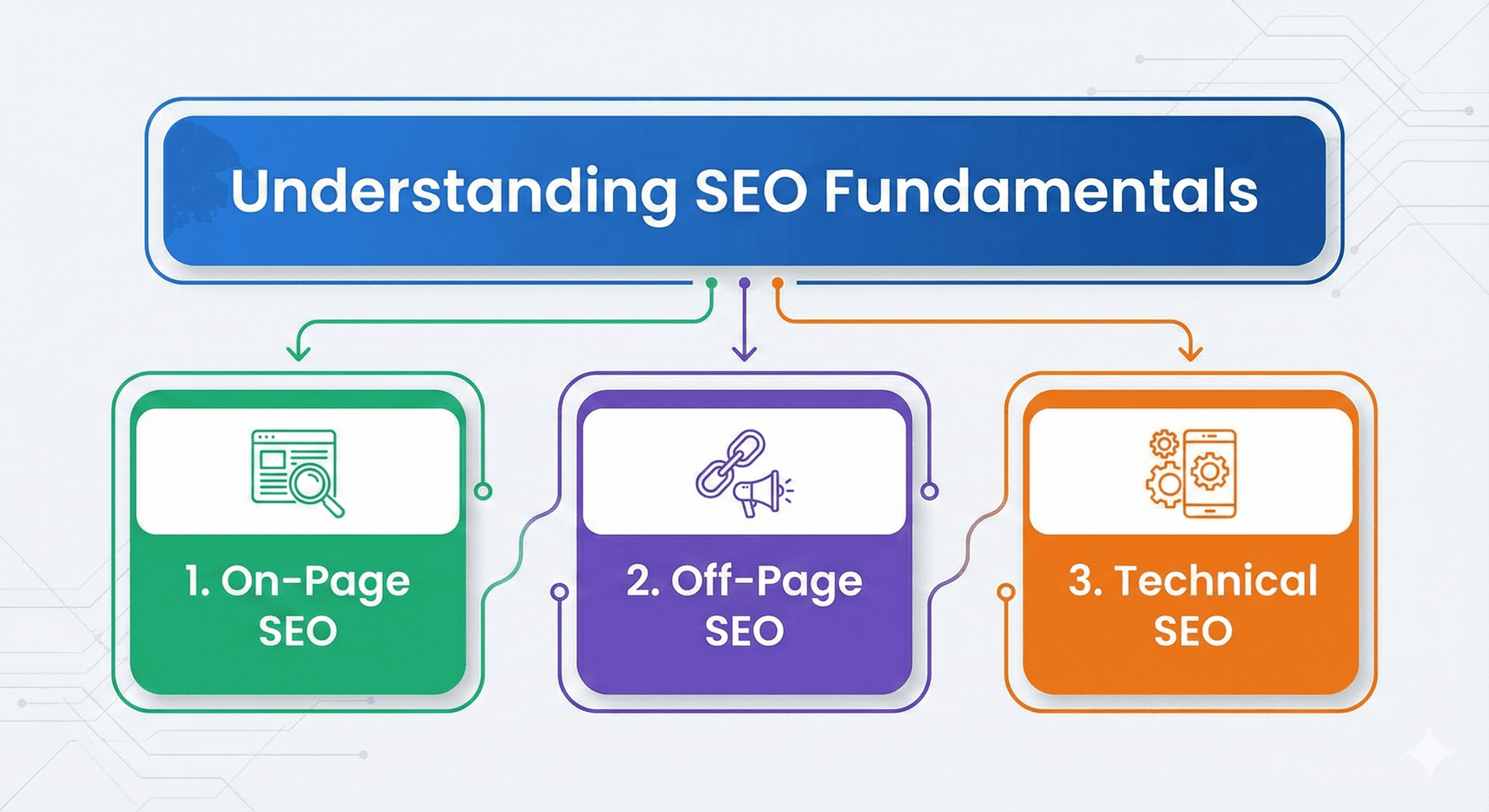 Understanding SEO Fundamentals

1. On-Page SEO

2. Off-Page SEO

3. Technical SEO